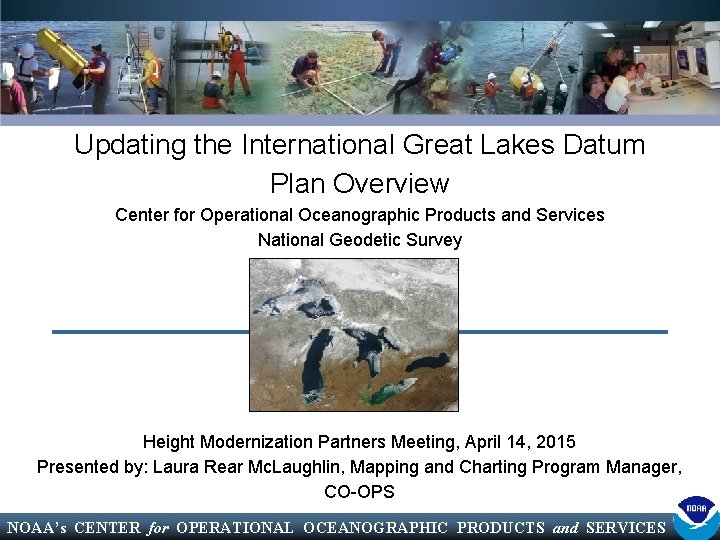 Updating the International Great Lakes Datum
Plan Overview

Center for Operational Oceanographic Products and Services
National Geodetic Survey

Height Modernization Partners Meeting, April 14, 2015
Presented by: Laura Rear McLaughlin, Mapping and Charting Program Manager, CO-OPS

NOAA's CENTER for OPERATIONAL OCEANOGRAPHIC PRODUCTS and SERVICES

NOAA